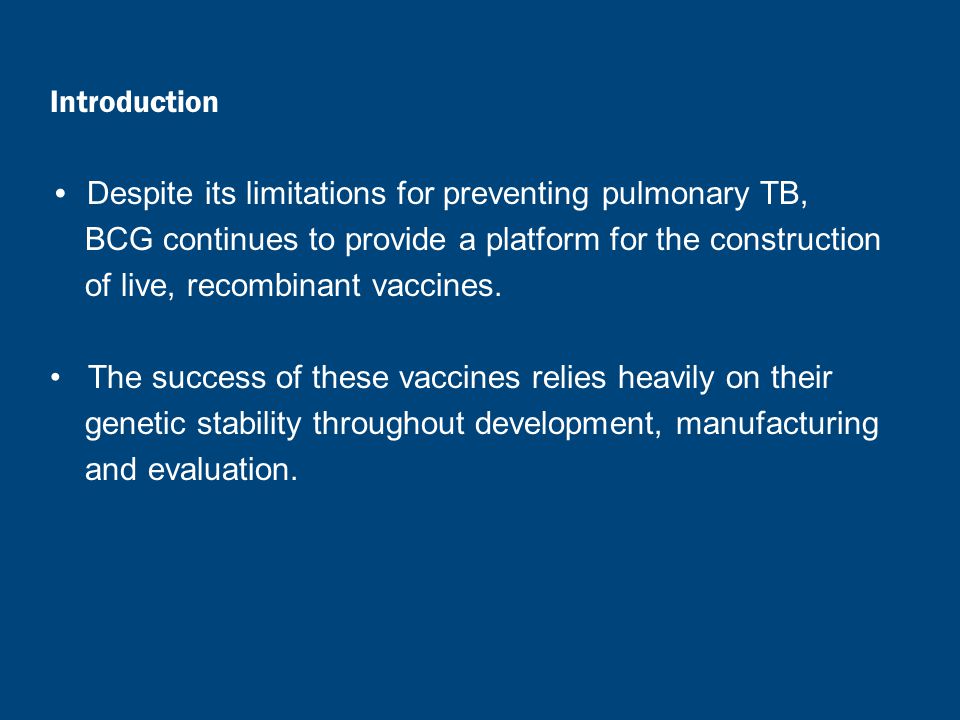 Introduction

• Despite its limitations for preventing pulmonary TB, BCG continues to provide a platform for the construction of live, recombinant vaccines.

• The success of these vaccines relies heavily on their genetic stability throughout development, manufacturing and evaluation.